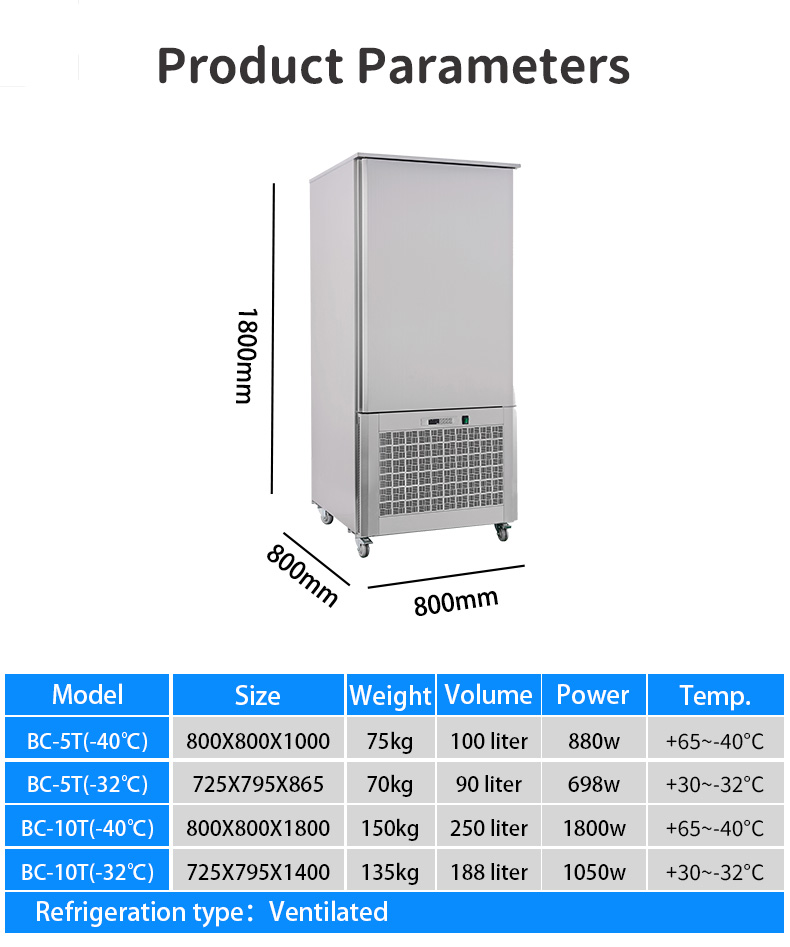 Product Parameters

1800mm

800mm

800mm

| Model | Size | Weight | Volume | Power | Temp. |
|---|---|---|---|---|---|
| BC-5T(-40℃) | 800X800X1000 | 75kg | 100 liter | 880w | +65~-40℃ |
| BC-5T(-32℃) | 725X795X865 | 70kg | 90 liter | 698w | +30~-32℃ |
| BC-10T(-40℃) | 800X800X1800 | 150kg | 250 liter | 1800w | +65~-40℃ |
| BC-10T(-32℃) | 725X795X1400 | 135kg | 188 liter | 1050w | +30~-32℃ |

Refrigeration type：Ventilated